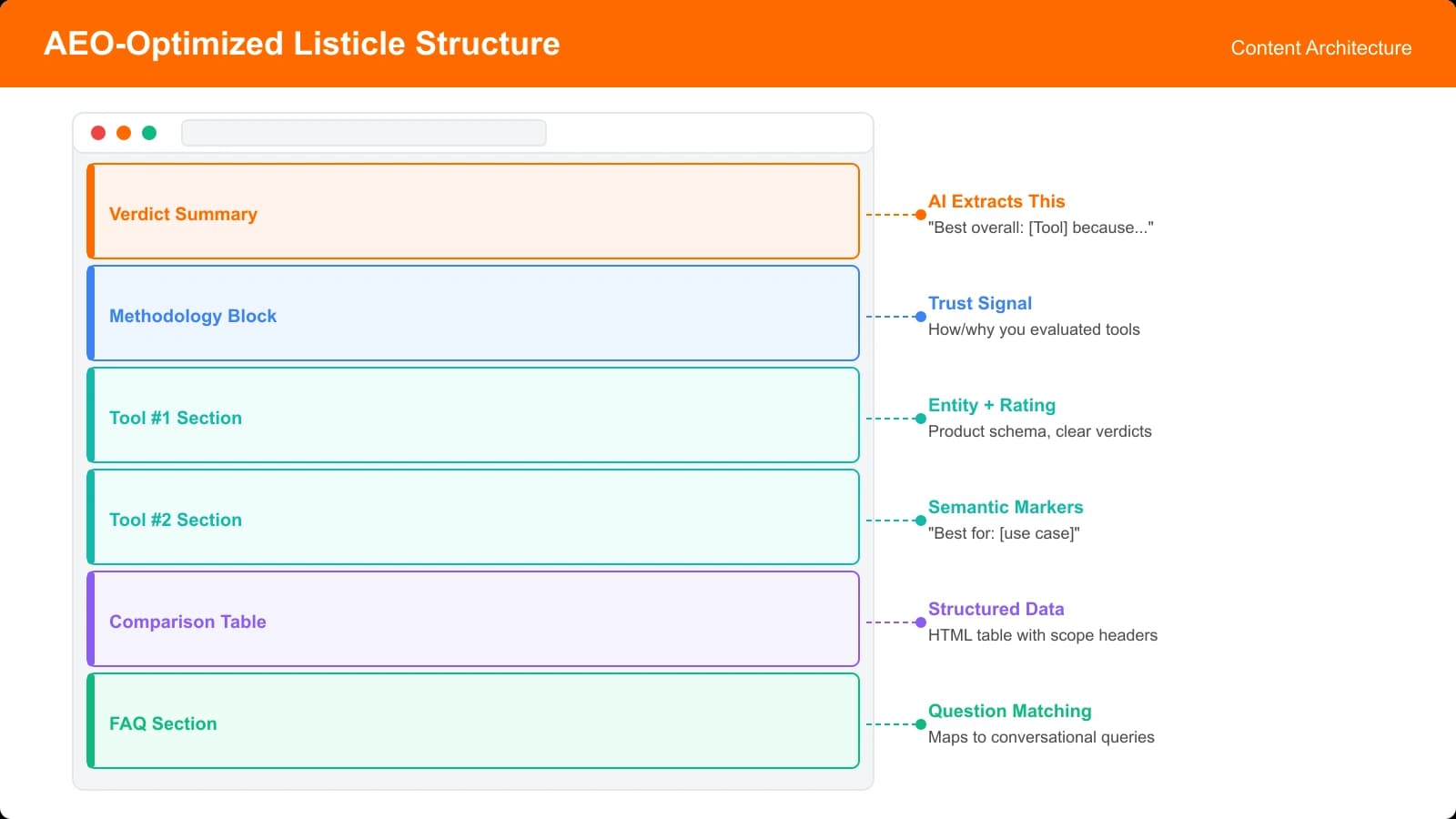 AEO-Optimized Listicle Structure

Content Architecture

Verdict Summary

AI Extracts This
"Best overall: [Tool] because..."

Methodology Block

Trust Signal
How/why you evaluated tools

Tool #1 Section

Entity + Rating
Product schema, clear verdicts

Tool #2 Section

Semantic Markers
"Best for: [use case]"

Comparison Table

Structured Data
HTML table with scope headers

FAQ Section

Question Matching
Maps to conversational queries